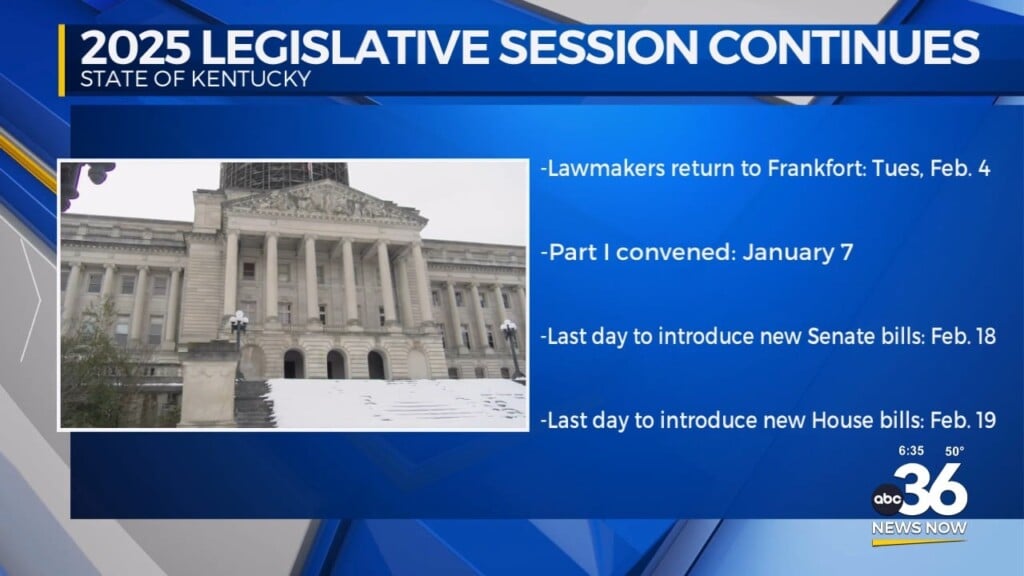 2025 LEGISLATIVE SESSION CONTINUES
STATE OF KENTUCKY

-Lawmakers return to Frankfort: Tues, Feb. 4

-Part I convened: January 7

-Last day to introduce new Senate bills: Feb. 18

-Last day to introduce new House bills: Feb. 19

6:35 50°
abc 36
NEWS NOW